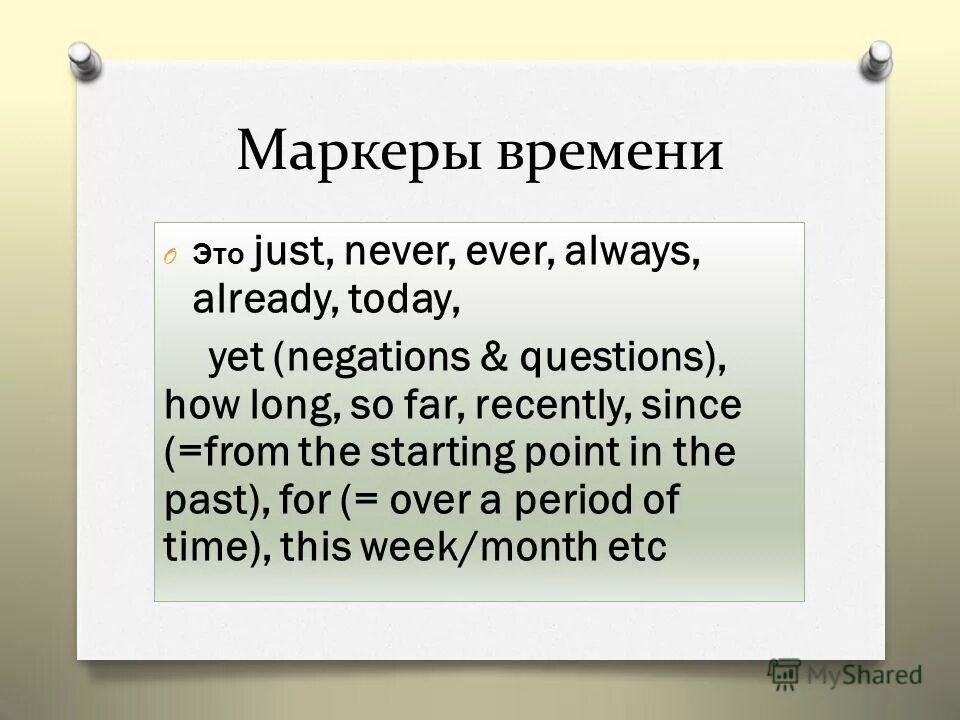 Маркеры времени

Это just, never, ever, always, already, today,

yet (negations & questions), how long, so far, recently, since (=from the starting point in the past), for (= over a period of time), this week/month etc

MyShared